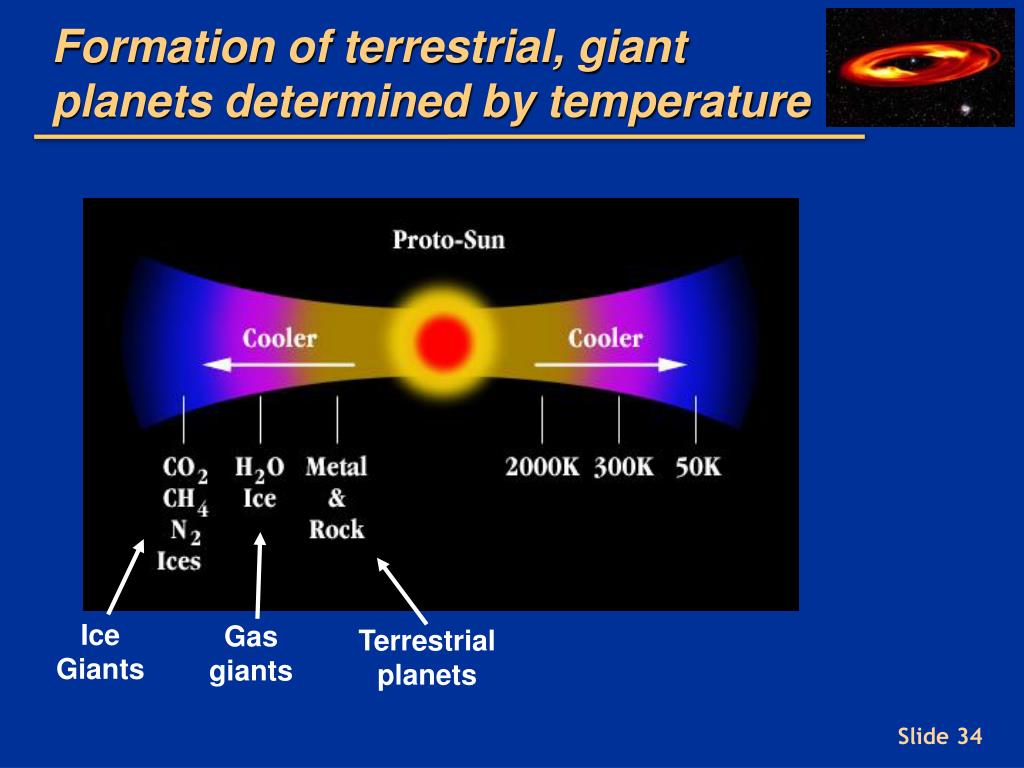 Formation of terrestrial, giant planets determined by temperature

Proto-Sun

Cooler

Cooler

$CO_2$
$CH_4$
$N_2$
Ices

$H_2O$
Ice

Metal
&
Rock

2000K 300K 50K

Ice Giants

Gas giants

Terrestrial planets

Slide 34